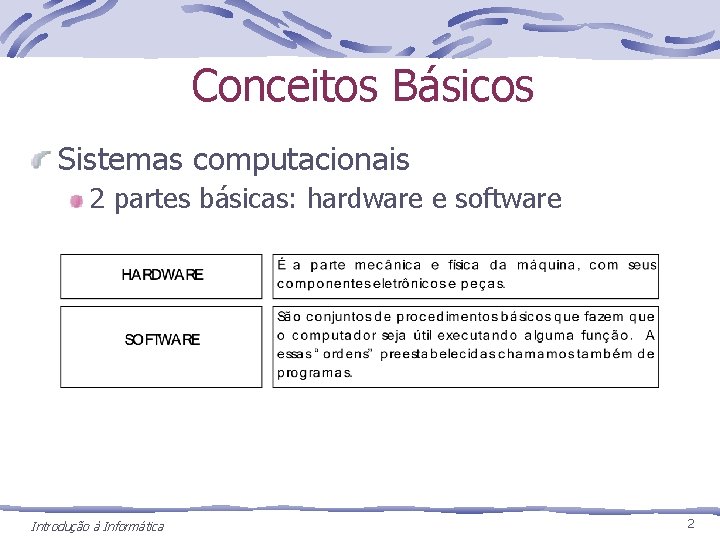 Conceitos Básicos

Sistemas computacionais

2 partes básicas: hardware e software

| HARDWARE | É a parte mecânica e física da máquina, com seus componentes eletrônicos e peças. |
|---|---|
| SOFTWARE | São conjuntos de procedimentos básicos que fazem que o computador seja útil executando alguma função. A essas "ordens" preestabelecidas chamamos também de programas. |

Introdução à Informática

2